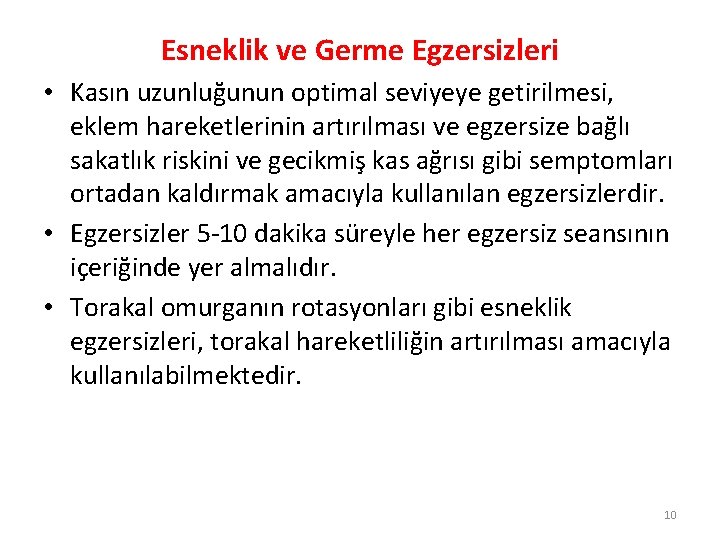 Esneklik ve Germe Egzersizleri

• Kasın uzunluğunun optimal seviyeye getirilmesi, eklem hareketlerinin artırılması ve egzersize bağlı sakatlık riskini ve gecikmiş kas ağrısı gibi semptomları ortadan kaldırmak amacıyla kullanılan egzersizlerdir.

• Egzersizler 5-10 dakika süreyle her egzersiz seansının içeriğinde yer almalıdır.

• Torakal omurganın rotasyonları gibi esneklik egzersizleri, torakal hareketliliğin artırılması amacıyla kullanılabilmektedir.

10